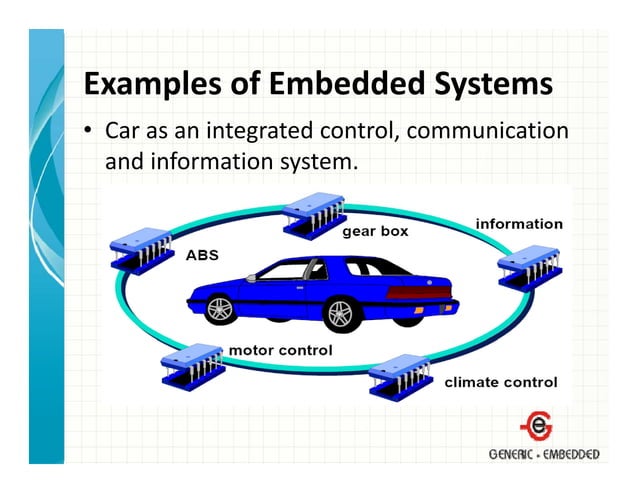 Examples of Embedded Systems

• Car as an integrated control, communication and information system.

gear box

information

ABS

motor control

climate control

GENERIC • EMBEDDED